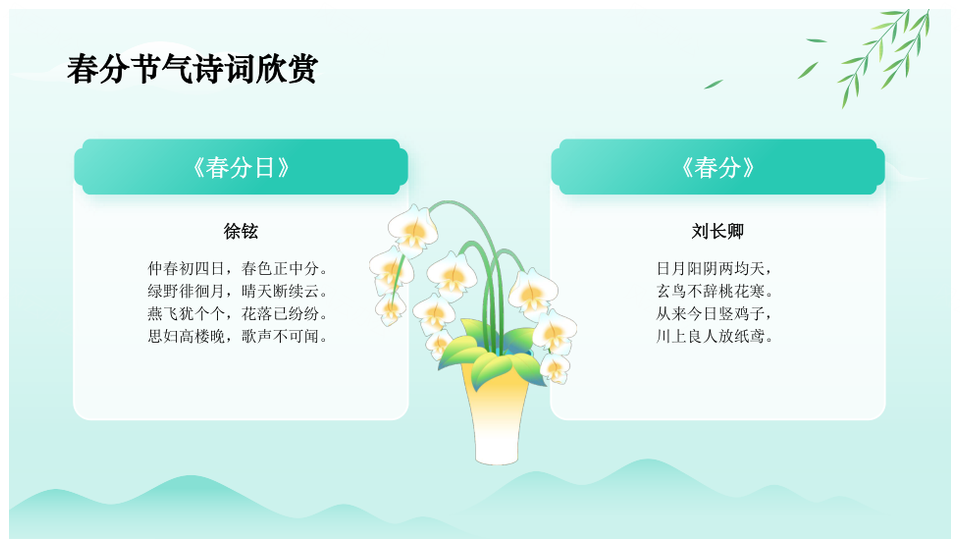 春分节气诗词欣赏

《春分日》

徐铉

仲春初四日，春色正中分。
绿野徘徊月，晴天断续云。
燕飞犹个个，花落已纷纷。
思妇高楼晚，歌声不可闻。

《春分》

刘长卿

日月阳阴两均天，
玄鸟不辞桃花寒。
从来今日竖鸡子，
川上良人放纸鸢。